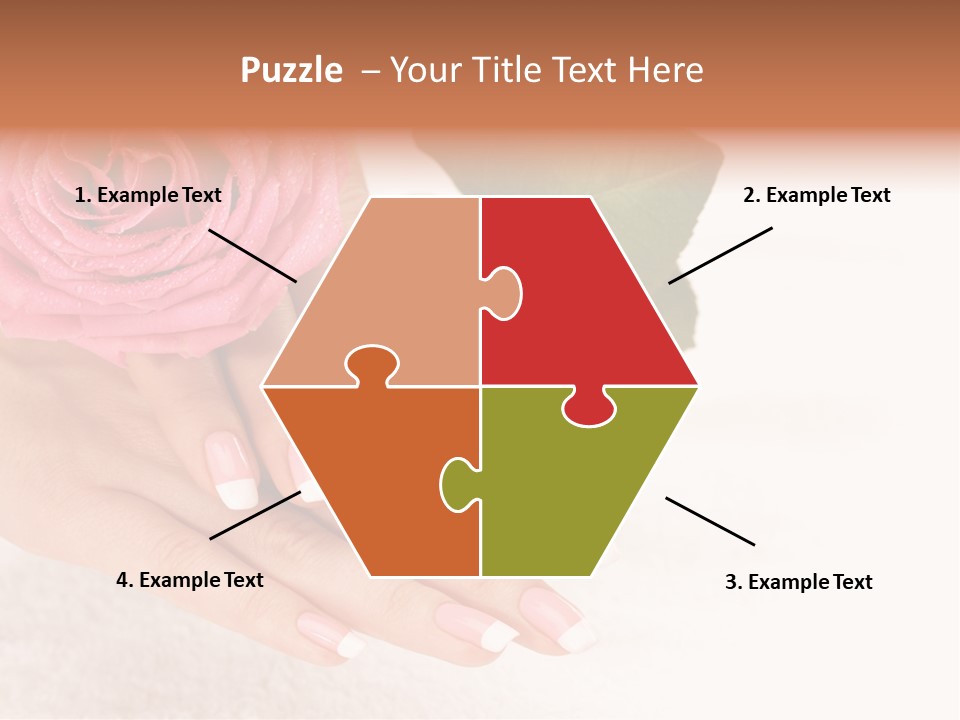 Puzzle – Your Title Text Here

1. Example Text

2. Example Text

4. Example Text

3. Example Text